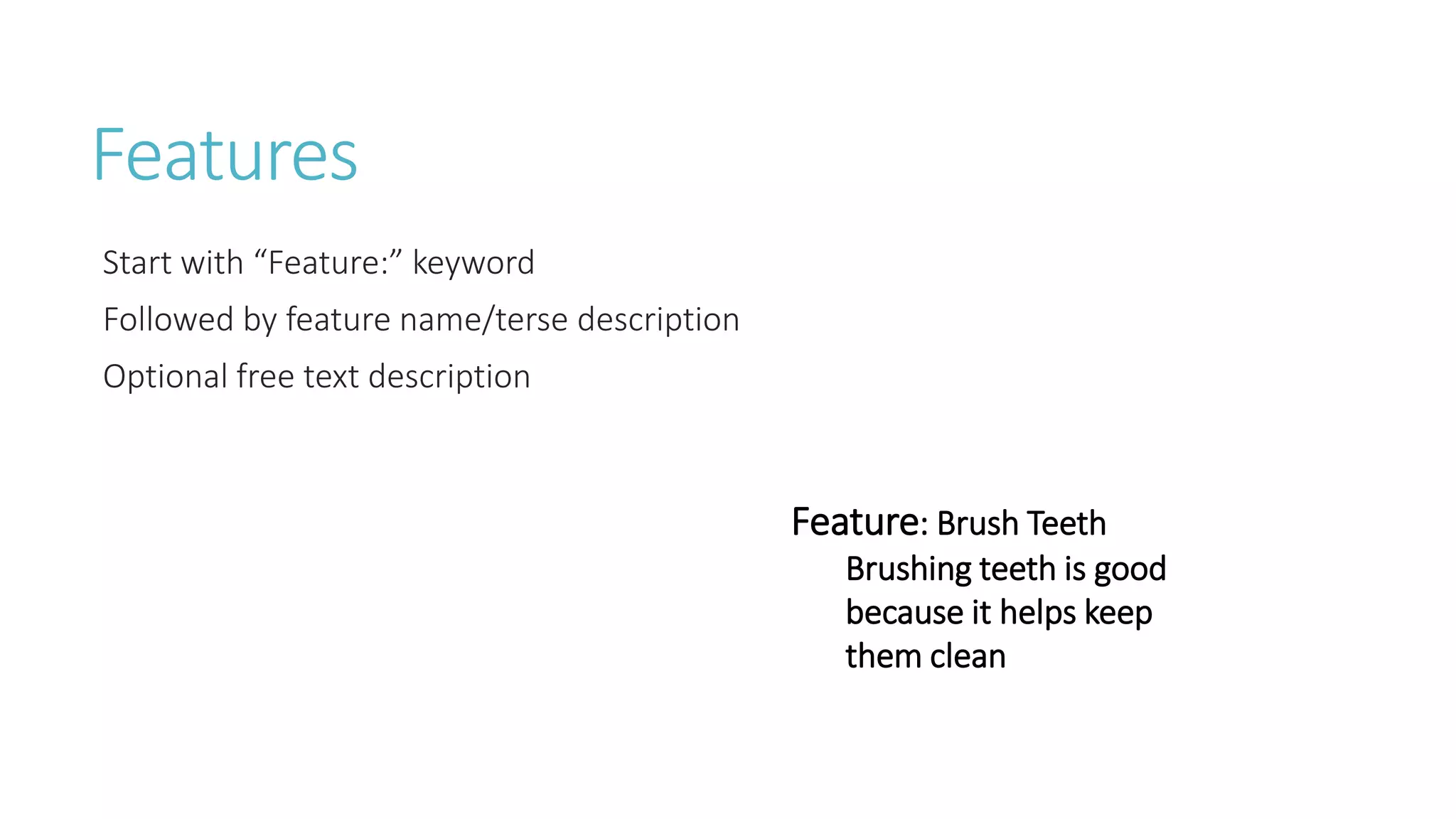 Features

Start with “Feature:” keyword

Followed by feature name/terse description

Optional free text description

Feature: Brush Teeth

Brushing teeth is good because it helps keep them clean